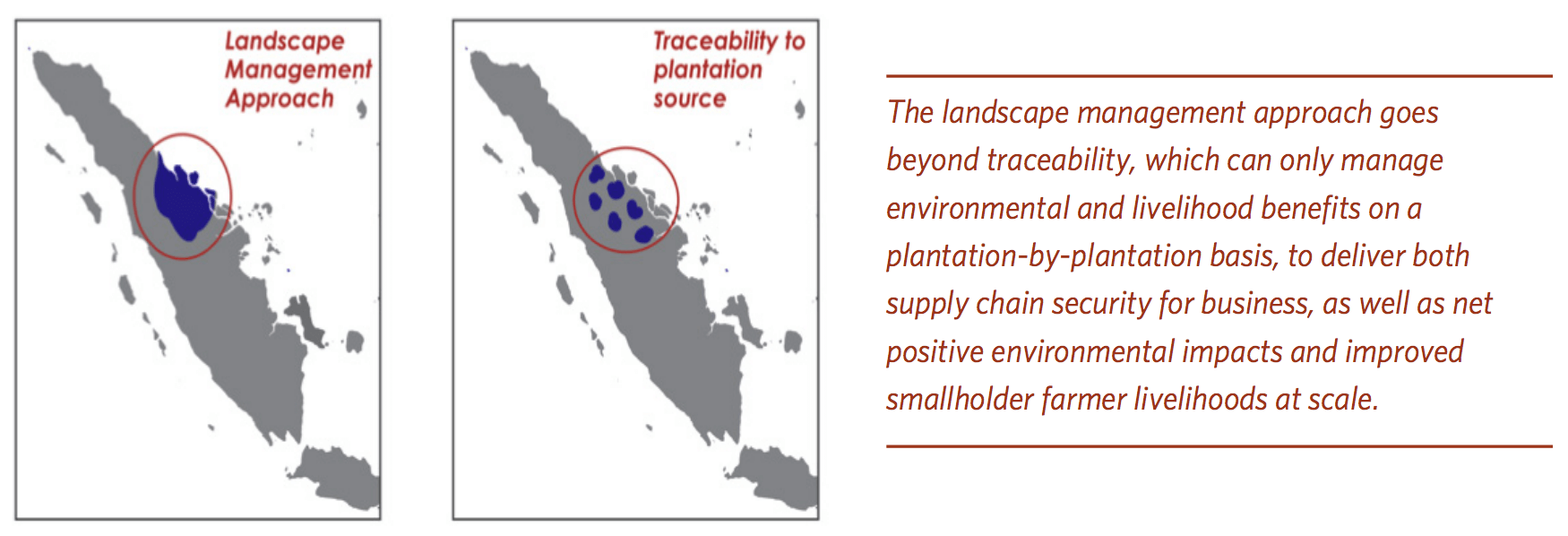 Landscape Management Approach

Traceability to plantation source

The landscape management approach goes beyond traceability, which can only manage environmental and livelihood benefits on a plantation-by-plantation basis, to deliver both supply chain security for business, as well as net positive environmental impacts and improved smallholder farmer livelihoods at scale.